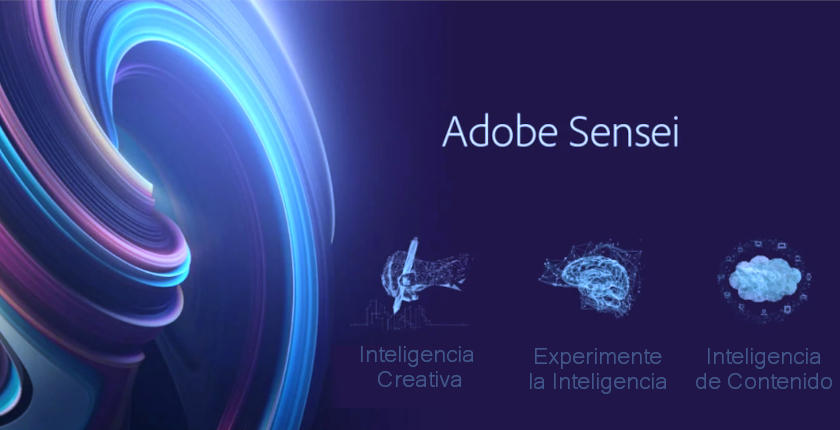 Adobe Sensei

Inteligencia Creativa

Experimente la Inteligencia

Inteligencia de Contenido